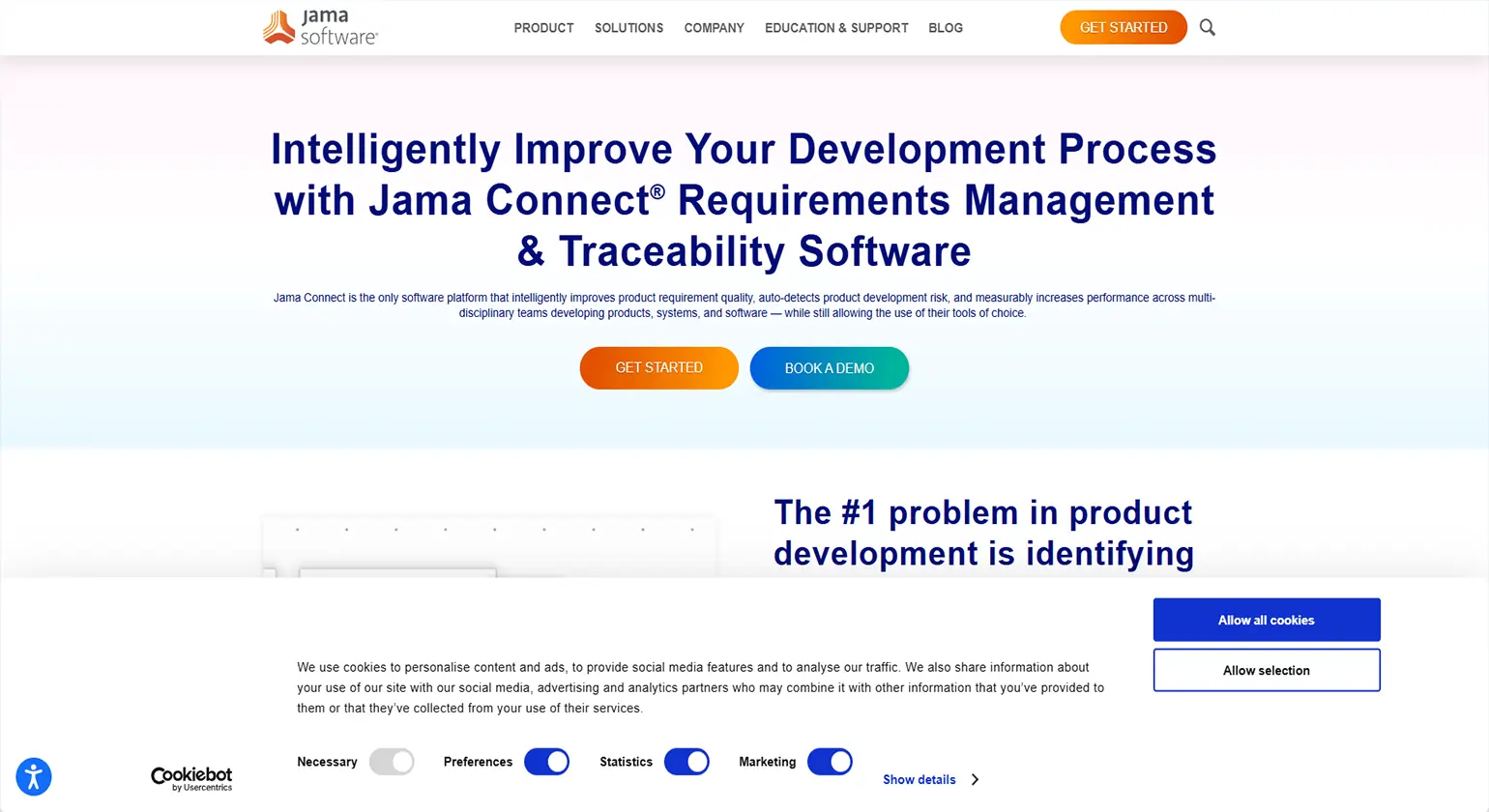 jama software®

PRODUCT SOLUTIONS COMPANY EDUCATION & SUPPORT BLOG

GET STARTED

Intelligently Improve Your Development Process with Jama Connect® Requirements Management & Traceability Software

Jama Connect is the only software platform that intelligently improves product requirement quality, auto-detects product development risk, and measurably increases performance across multi-disciplinary teams developing products, systems, and software — while still allowing the use of their tools of choice.

GET STARTED

BOOK A DEMO

The #1 problem in product development is identifying

Allow all cookies

Allow selection

We use cookies to personalise content and ads, to provide social media features and to analyse our traffic. We also share information about your use of our site with our social media, advertising and analytics partners who may combine it with other information that you've provided to them or that they've collected from your use of their services.

Cookiebot by Usercentrics

Necessary Preferences Statistics Marketing

Show details